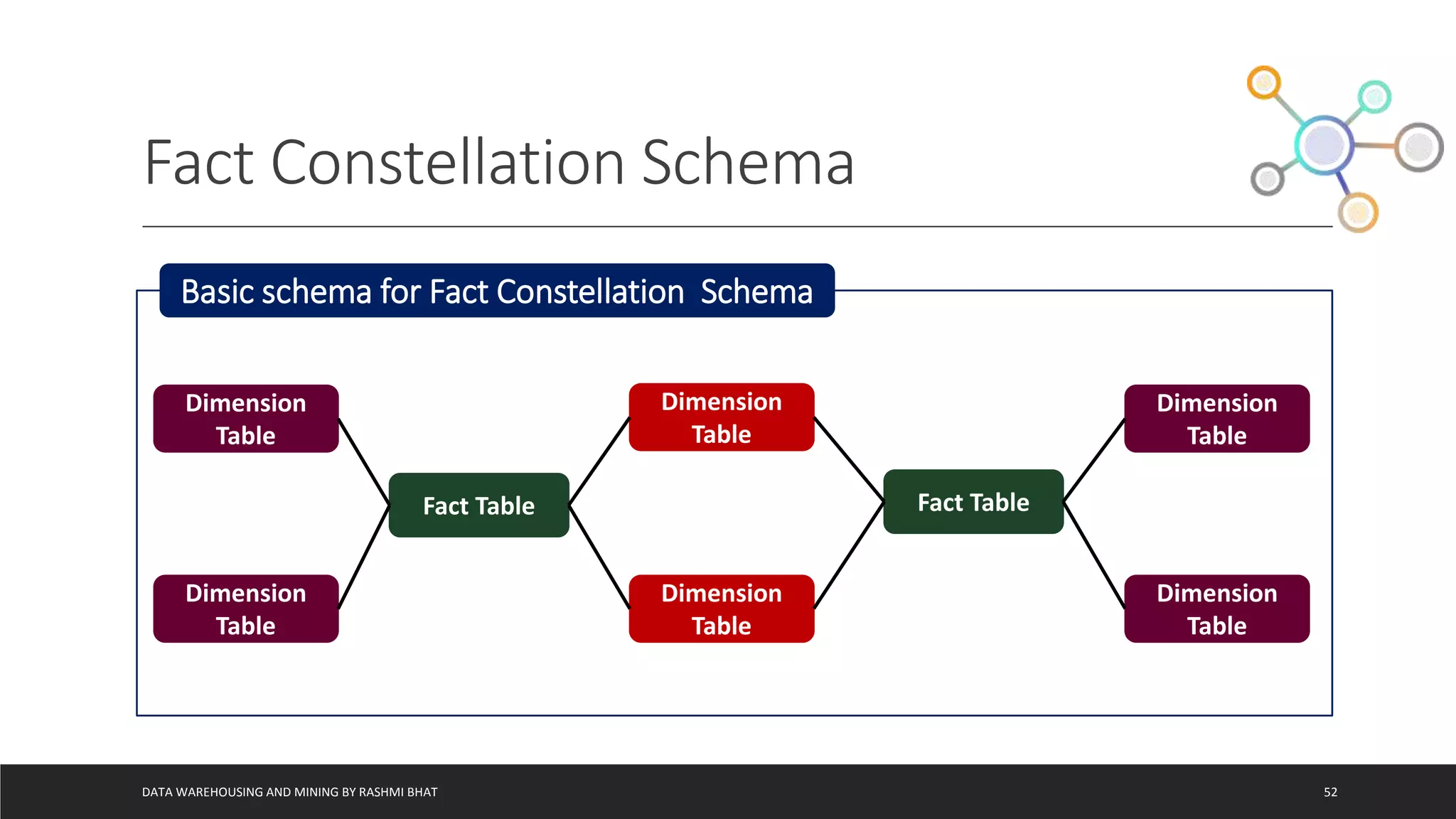 Fact Constellation Schema

Basic schema for Fact Constellation Schema

Dimension Table

Dimension Table

Dimension Table

Fact Table

Fact Table

Dimension Table

Dimension Table

Dimension Table

DATA WAREHOUSING AND MINING BY RASHMI BHAT

52